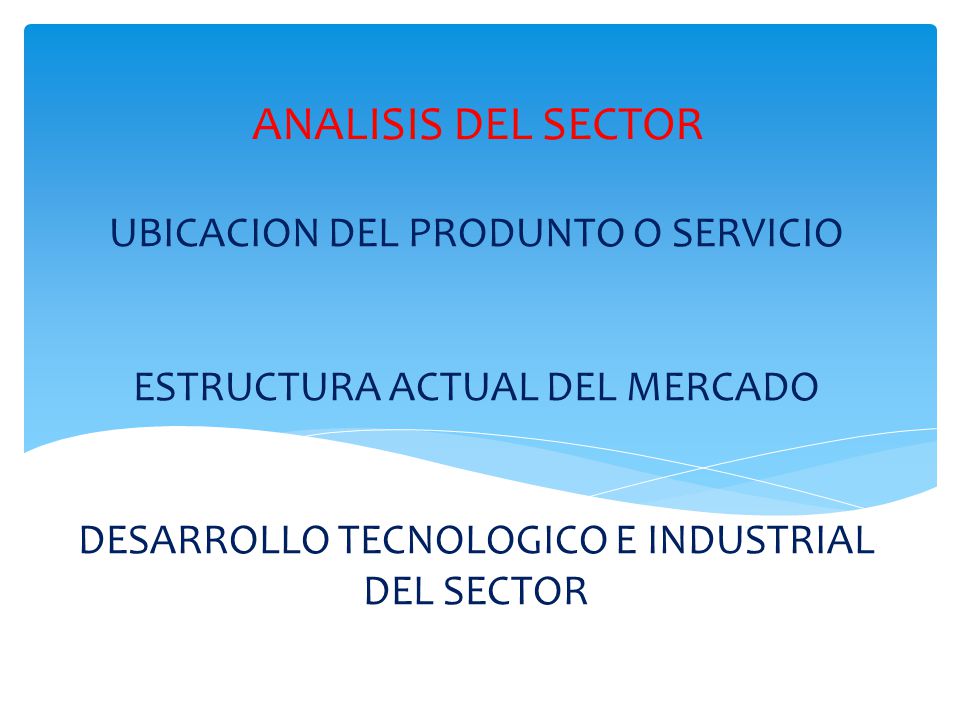 ANALISIS DEL SECTOR

UBICACION DEL PRODUNTO O SERVICIO

ESTRUCTURA ACTUAL DEL MERCADO

DESARROLLO TECNOLOGICO E INDUSTRIAL DEL SECTOR